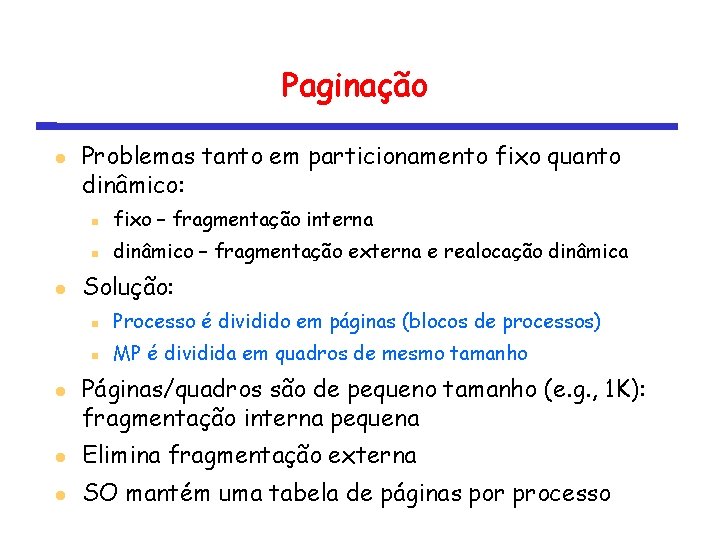 Paginação

Problemas tanto em particionamento fixo quanto dinâmico:

fixo – fragmentação interna

dinâmico – fragmentação externa e realocação dinâmica

Solução:

Processo é dividido em páginas (blocos de processos)

MP é dividida em quadros de mesmo tamanho

Páginas/quadros são de pequeno tamanho (e.g., 1K): fragmentação interna pequena

Elimina fragmentação externa

SO mantém uma tabela de páginas por processo